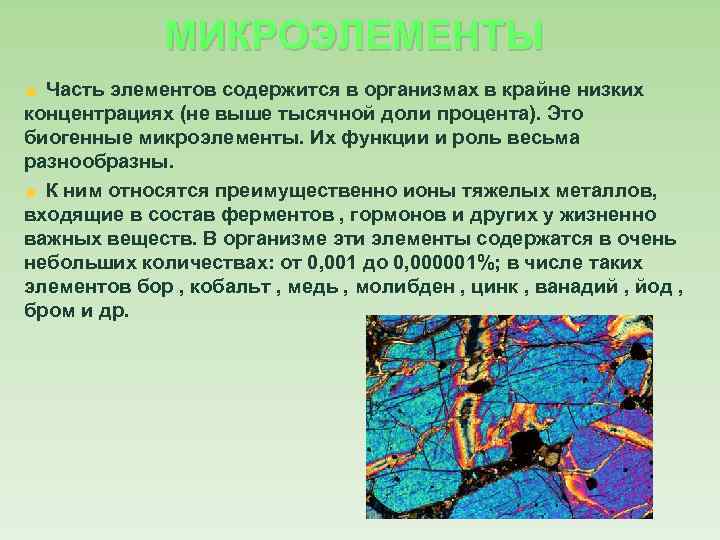 МИКРОЭЛЕМЕНТЫ

Часть элементов содержится в организмах в крайне низких концентрациях (не выше тысячной доли процента). Это биогенные микроэлементы. Их функции и роль весьма разнообразны.

К ним относятся преимущественно ионы тяжелых металлов, входящие в состав ферментов , гормонов и других у жизненно важных веществ. В организме эти элементы содержатся в очень небольших количествах: от 0,001 до 0,000001%; в числе таких элементов бор , кобальт , медь , молибден , цинк , ванадий , йод , бром и др.